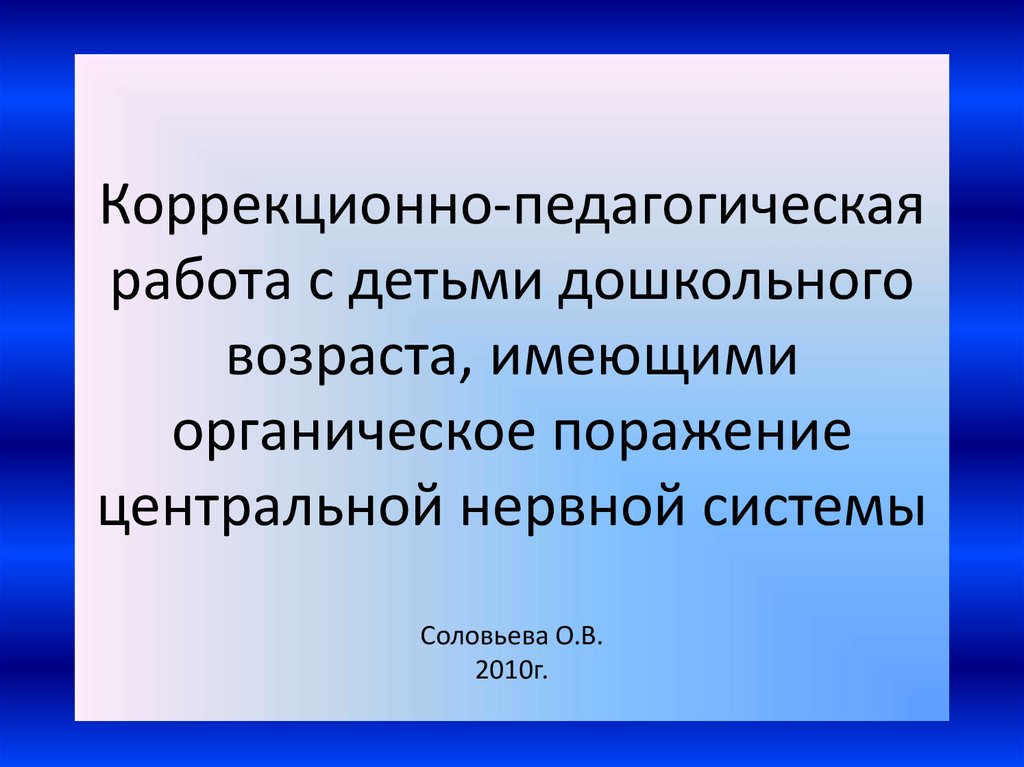 Коррекционно-педагогическая работа с детьми дошкольного возраста, имеющими органическое поражение центральной нервной системы

Соловьева О.В.
2010г.